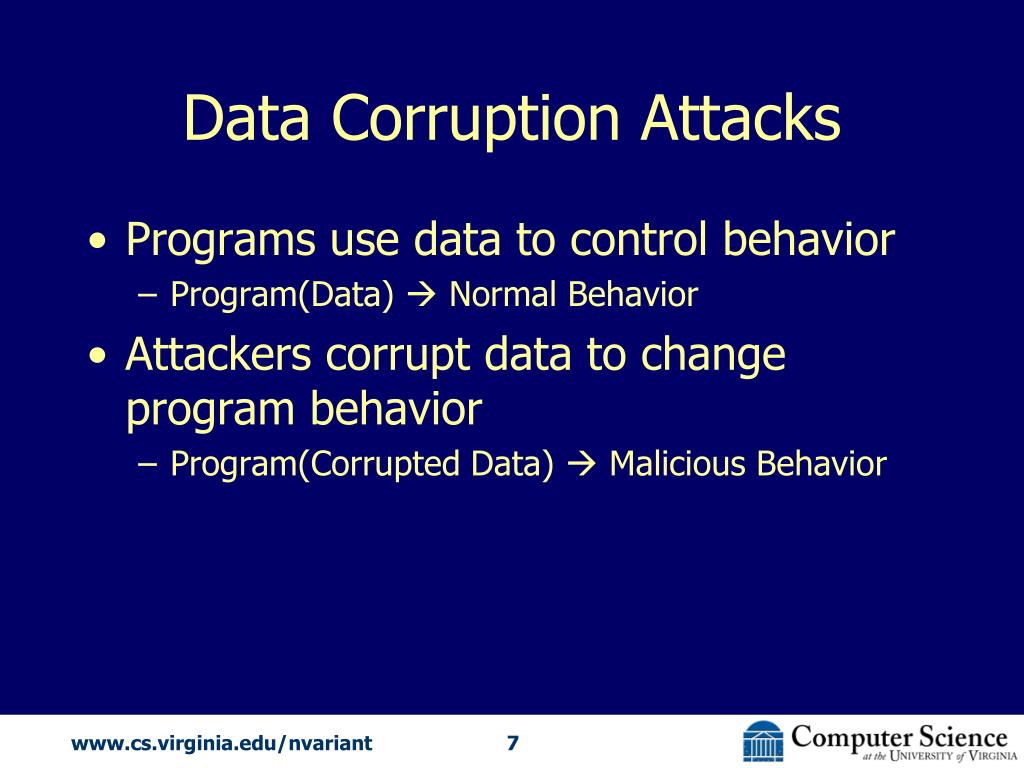 Data Corruption Attacks

• Programs use data to control behavior
  – Program(Data) → Normal Behavior
• Attackers corrupt data to change program behavior
  – Program(Corrupted Data) → Malicious Behavior

www.cs.virginia.edu/nvariant 7 Computer Science at the University of Virginia